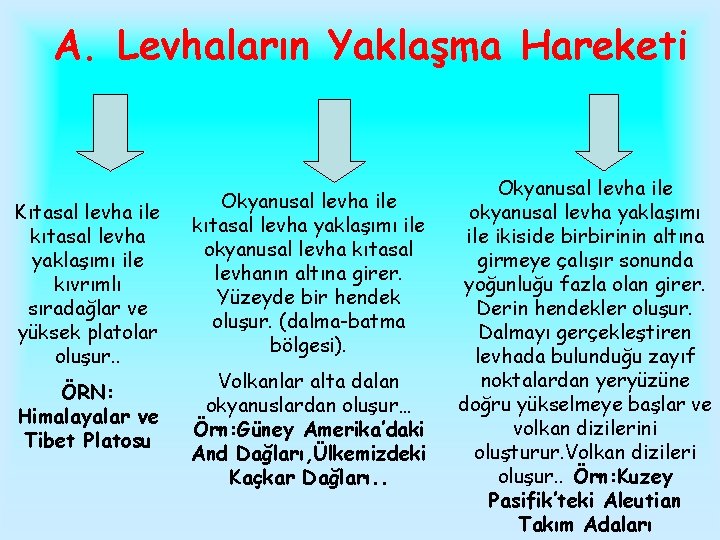 A. Levhaların Yaklaşma Hareketi

Kıtasal levha ile kıtasal levha yaklaşımı ile kıvrımlı sıradağlar ve yüksek platolar oluşur..

ÖRN: Himalayalar ve Tibet Platosu

Okyanusal levha ile kıtasal levha yaklaşımı ile okyanusal levha kıtasal levhanın altına girer. Yüzeyde bir hendek oluşur. (dalma-batma bölgesi).

Volkanlar alta dalan okyanuslardan oluşur… Örn:Güney Amerika'daki And Dağları,Ülkemizdeki Kaçkar Dağları..

Okyanusal levha ile okyanusal levha yaklaşımı ile ikiside birbirinin altına girmeye çalışır sonunda yoğunluğu fazla olan girer. Derin hendekler oluşur. Dalmayı gerçekleştiren levhada bulunduğu zayıf noktalardan yeryüzüne doğru yükselmeye başlar ve volkan dizilerini oluşturur.Volkan dizileri oluşur.. Örn:Kuzey Pasifik'teki Aleutian Takım Adaları